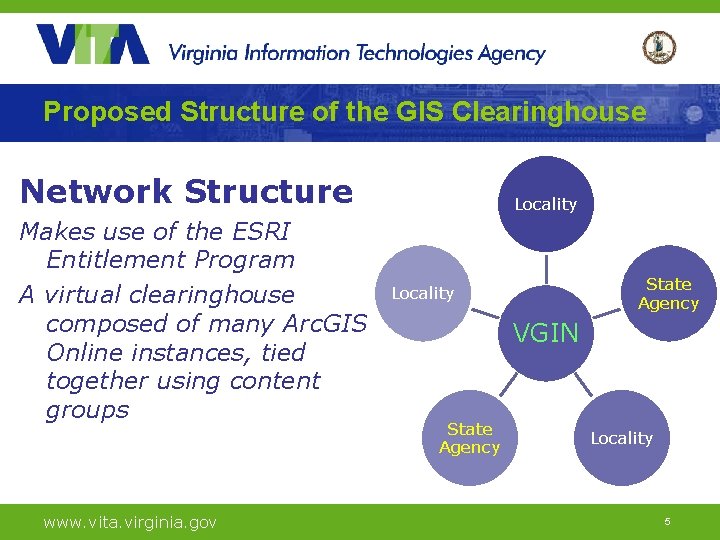 VITA Virginia Information Technologies Agency

Proposed Structure of the GIS Clearinghouse

Network Structure

Makes use of the ESRI Entitlement Program

A virtual clearinghouse composed of many ArcGIS Online instances, tied together using content groups

Locality

Locality

State Agency

VGIN

State Agency

Locality

www.vita.virginia.gov

5